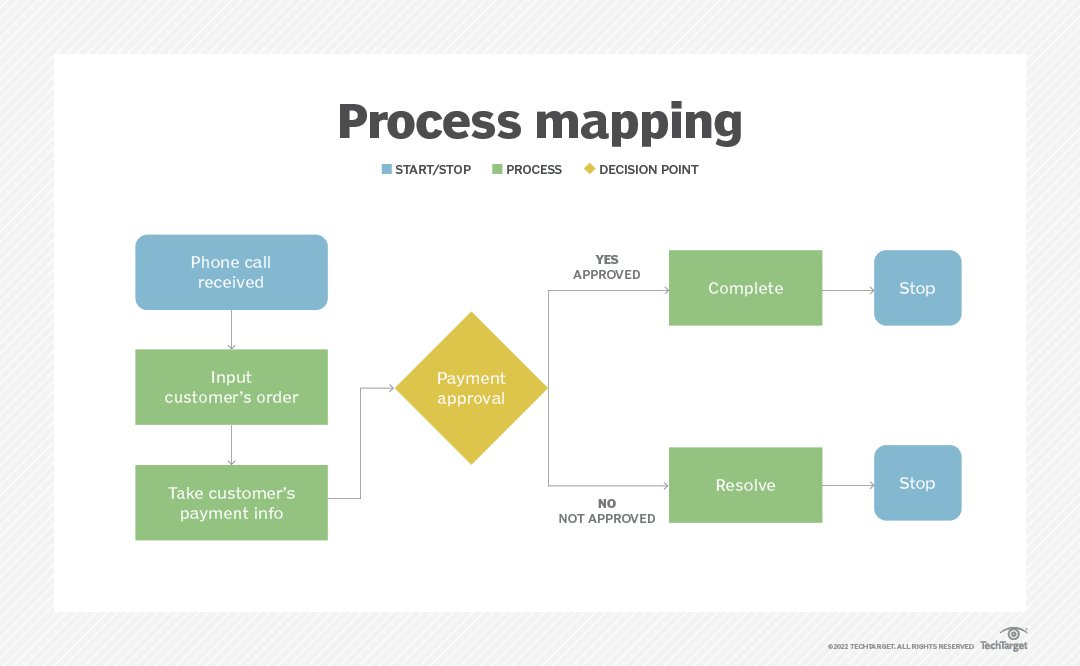 Process mapping

START/STOP PROCESS DECISION POINT

Phone call received

Input customer's order

Take customer's payment info

Payment approval

YES APPROVED

Complete

Stop

NO NOT APPROVED

Resolve

Stop

©2022 TECHTARGET. ALL RIGHTS RESERVED TechTarget